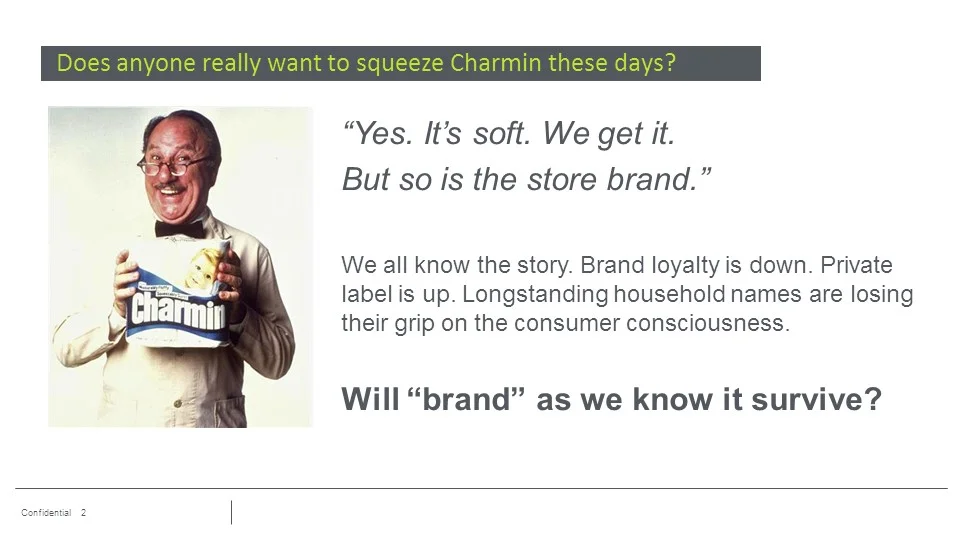 Does anyone really want to squeeze Charmin these days?

Charmin

“Yes. It’s soft. We get it.
But so is the store brand.”

We all know the story. Brand loyalty is down. Private label is up. Longstanding household names are losing their grip on the consumer consciousness.

Will “brand” as we know it survive?

Confidential 2